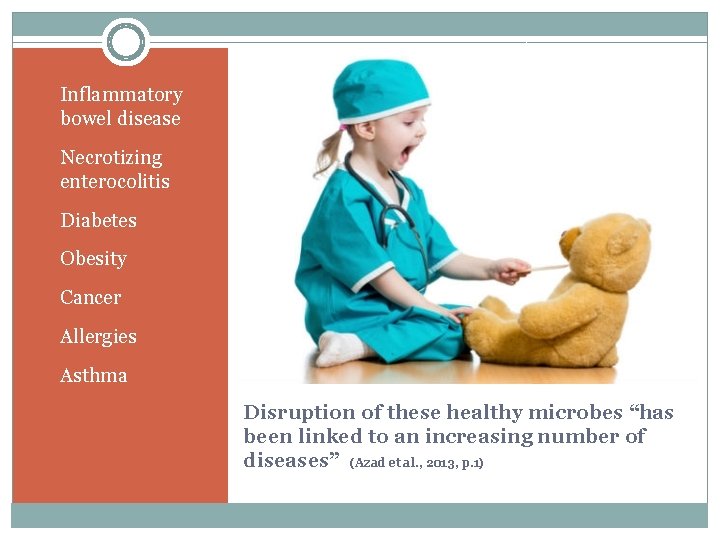 Inflammatory bowel disease

Necrotizing enterocolitis

Diabetes

Obesity

Cancer

Allergies

Asthma

Disruption of these healthy microbes “has been linked to an increasing number of diseases” (Azad et al., 2013, p.1)